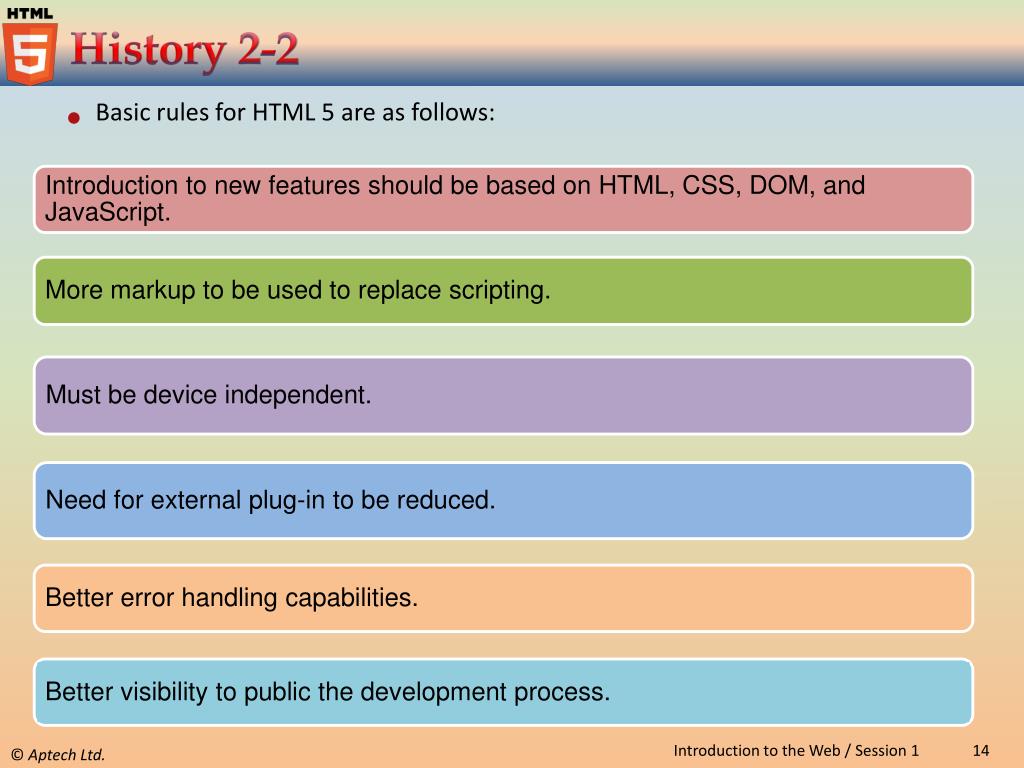 HTML
5
History 2-2

Basic rules for HTML 5 are as follows:

Introduction to new features should be based on HTML, CSS, DOM, and JavaScript.

More markup to be used to replace scripting.

Must be device independent.

Need for external plug-in to be reduced.

Better error handling capabilities.

Better visibility to public the development process.

© Aptech Ltd.

Introduction to the Web / Session 1

14